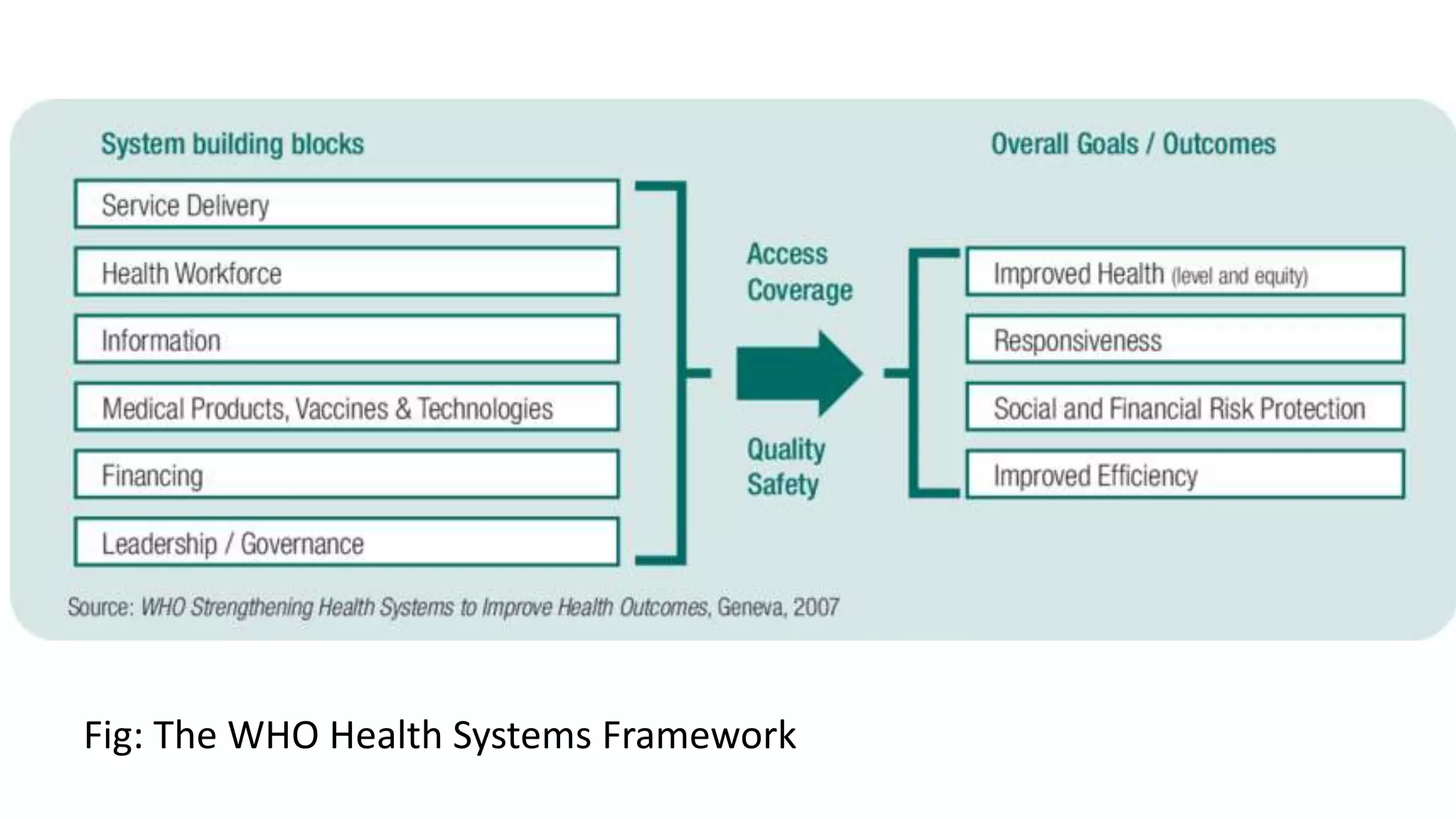 System building blocks

Service Delivery

Health Workforce

Information

Medical Products, Vaccines & Technologies

Financing

Leadership / Governance

Access
Coverage

Quality
Safety

Overall Goals / Outcomes

Improved Health (level and equity)

Responsiveness

Social and Financial Risk Protection

Improved Efficiency

Source: WHO Strengthening Health Systems to Improve Health Outcomes, Geneva, 2007

Fig: The WHO Health Systems Framework